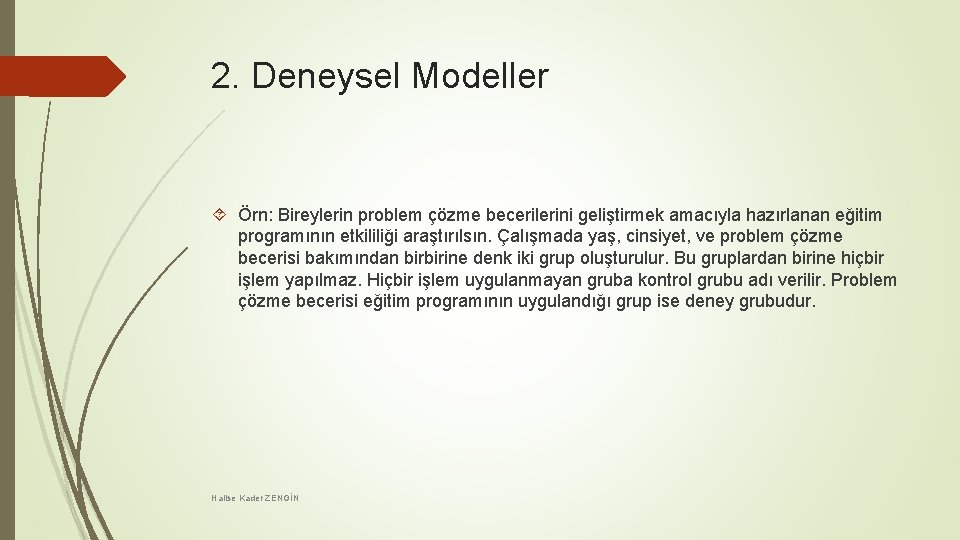 2. Deneysel Modeller

Örn: Bireylerin problem çözme becerilerini geliştirmek amacıyla hazırlanan eğitim programının etkililiği araştırılsın. Çalışmada yaş, cinsiyet, ve problem çözme becerisi bakımından birbirine denk iki grup oluşturulur. Bu gruplardan birine hiçbir işlem yapılmaz. Hiçbir işlem uygulanmayan gruba kontrol grubu adı verilir. Problem çözme becerisi eğitim programının uygulandığı grup ise deney grubudur.

Halise Kader ZENGİN